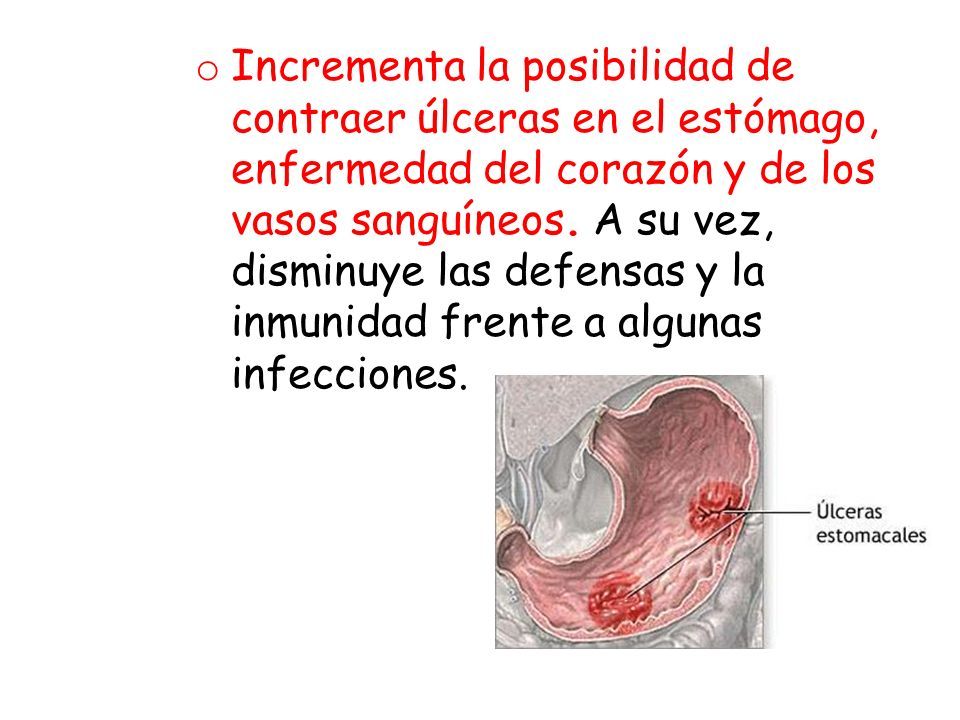 o Incrementa la posibilidad de contraer úlceras en el estómago, enfermedad del corazón y de los vasos sanguíneos. A su vez, disminuye las defensas y la inmunidad frente a algunas infecciones.

Úlceras estomacales